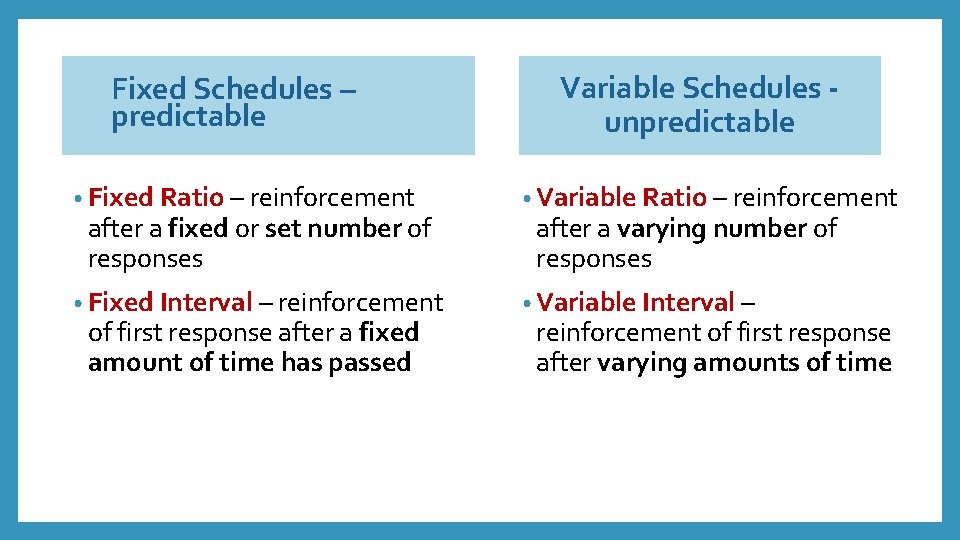 Fixed Schedules – predictable

• Fixed Ratio – reinforcement after a fixed or set number of responses

• Fixed Interval – reinforcement of first response after a fixed amount of time has passed

Variable Schedules - unpredictable

• Variable Ratio – reinforcement after a varying number of responses

• Variable Interval – reinforcement of first response after varying amounts of time